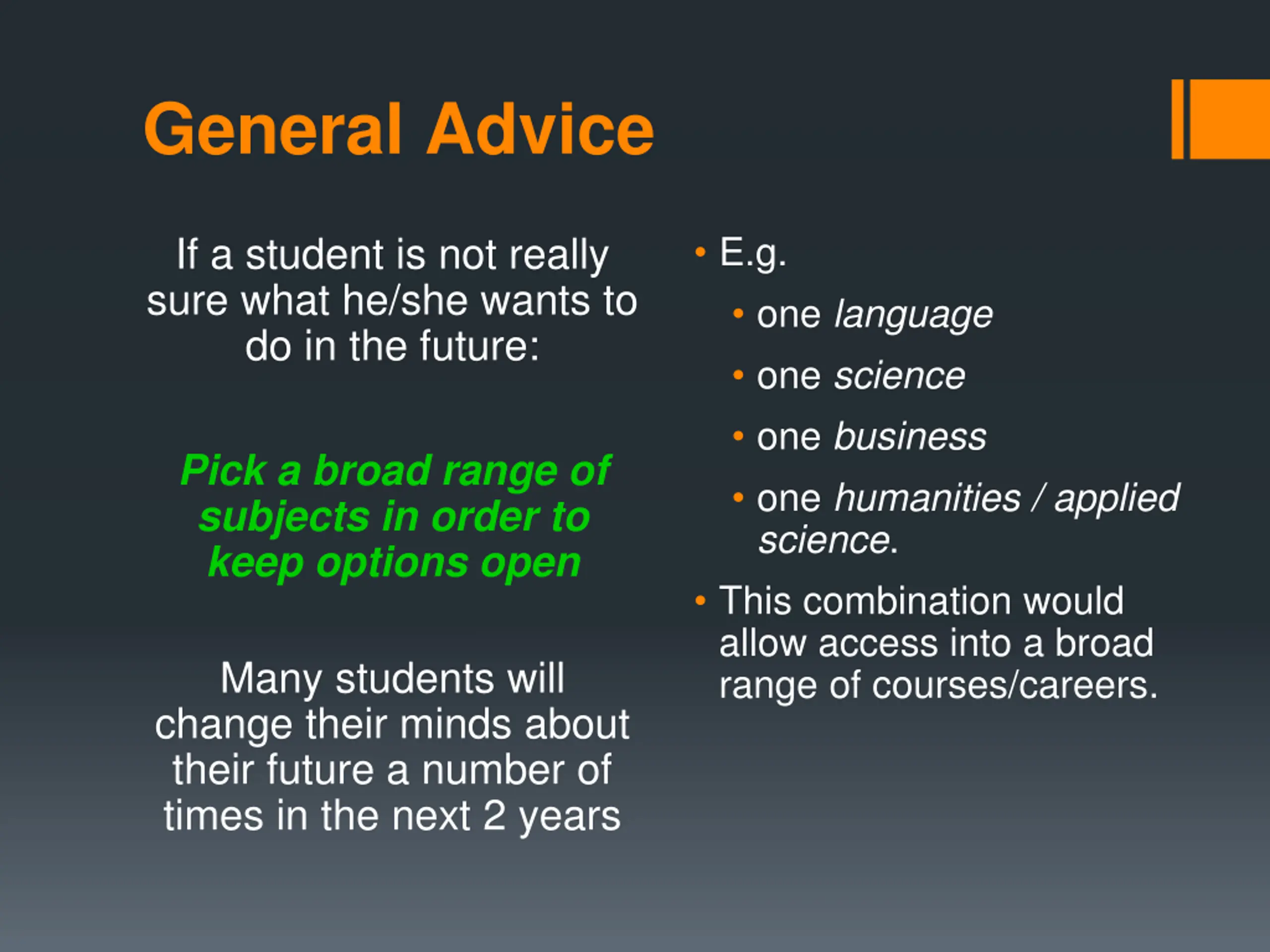 General Advice

If a student is not really sure what he/she wants to do in the future:

Pick a broad range of subjects in order to keep options open

Many students will change their minds about their future a number of times in the next 2 years

• E.g.
  • one language
  • one science
  • one business
  • one humanities / applied science.
• This combination would allow access into a broad range of courses/careers.